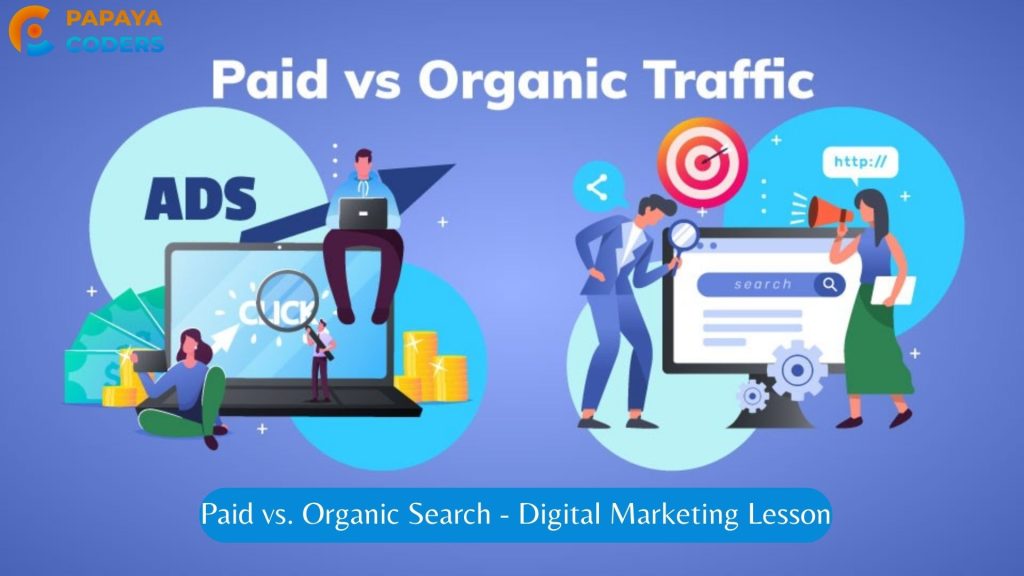 PAPAYA CODERS

Paid vs Organic Traffic

ADS

CLICK

http://

search

Paid vs. Organic Search - Digital Marketing Lesson